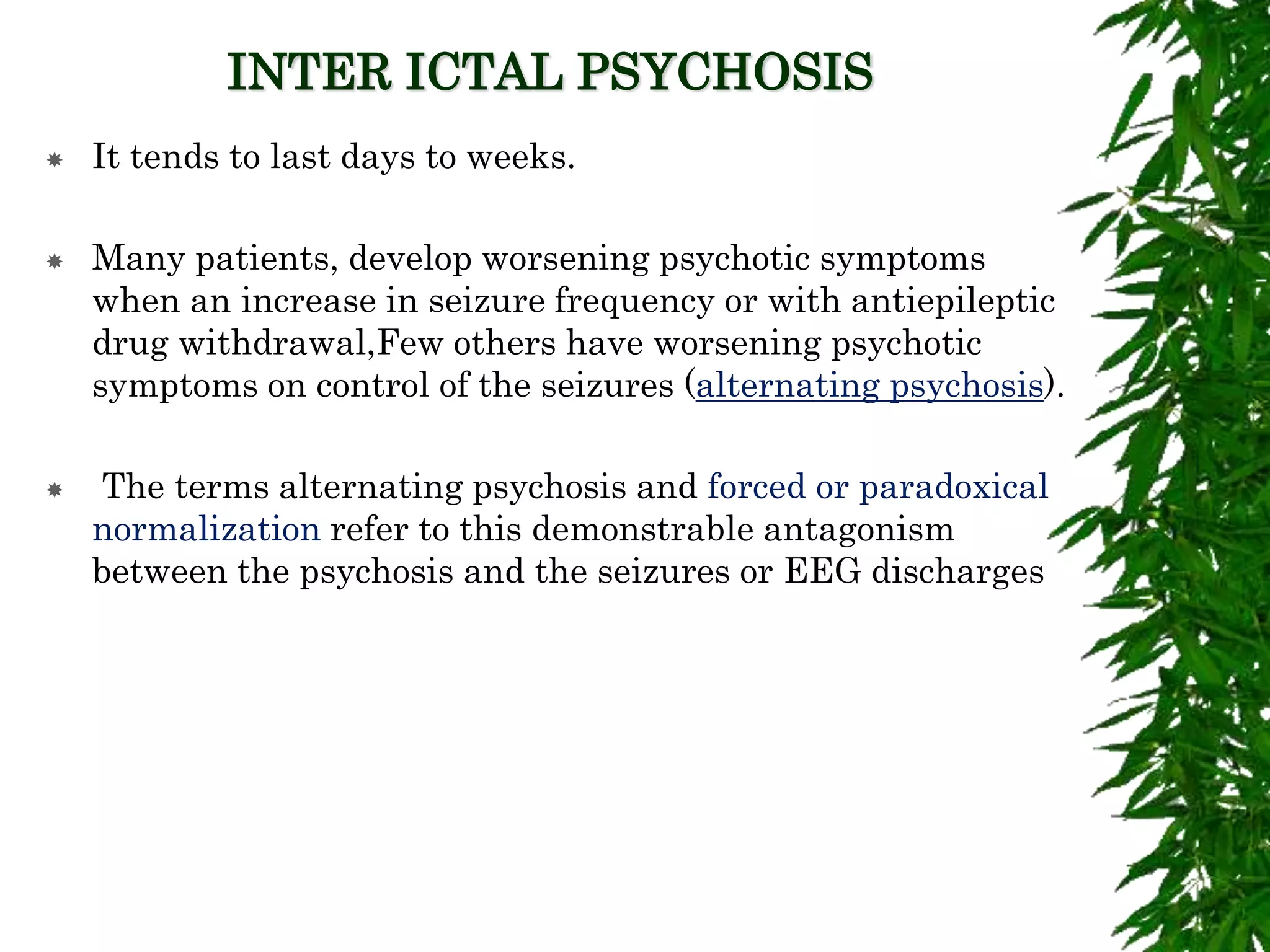 INTER ICTAL PSYCHOSIS

It tends to last days to weeks.

Many patients, develop worsening psychotic symptoms when an increase in seizure frequency or with antiepileptic drug withdrawal,Few others have worsening psychotic symptoms on control of the seizures (alternating psychosis).

The terms alternating psychosis and forced or paradoxical normalization refer to this demonstrable antagonism between the psychosis and the seizures or EEG discharges